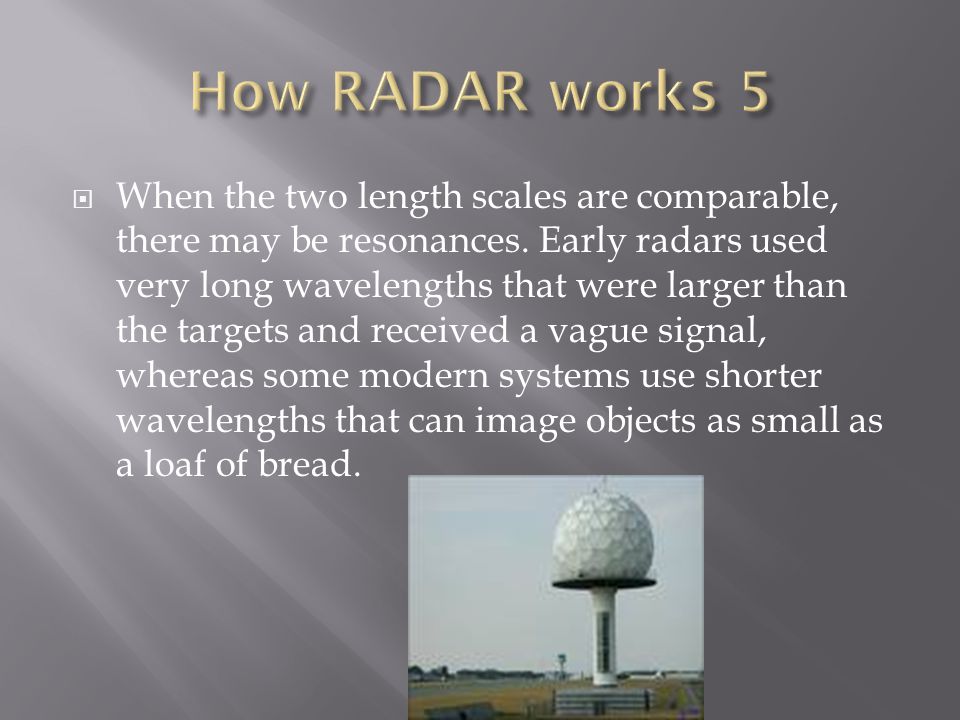 How RADAR works 5

When the two length scales are comparable, there may be resonances. Early radars used very long wavelengths that were larger than the targets and received a vague signal, whereas some modern systems use shorter wavelengths that can image objects as small as a loaf of bread.